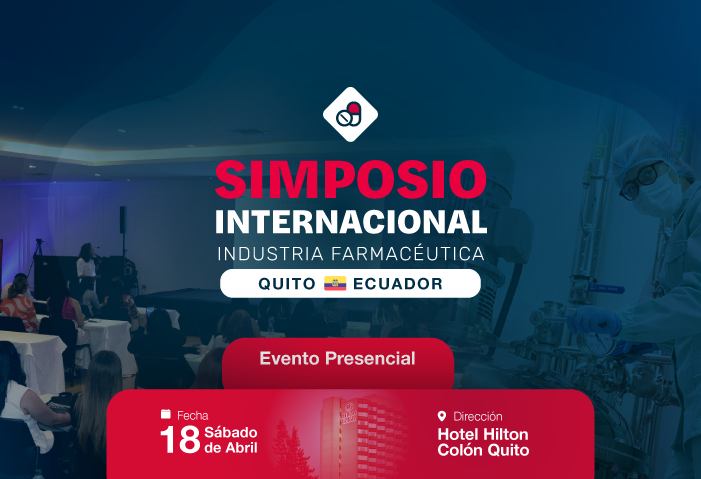 SIMPOSIO
INTERNACIONAL
INDUSTRIA FARMACÉUTICA
QUITO ECUADOR

Evento Presencial

Fecha
18 Sábado de Abril

Dirección
Hotel Hilton Colón Quito